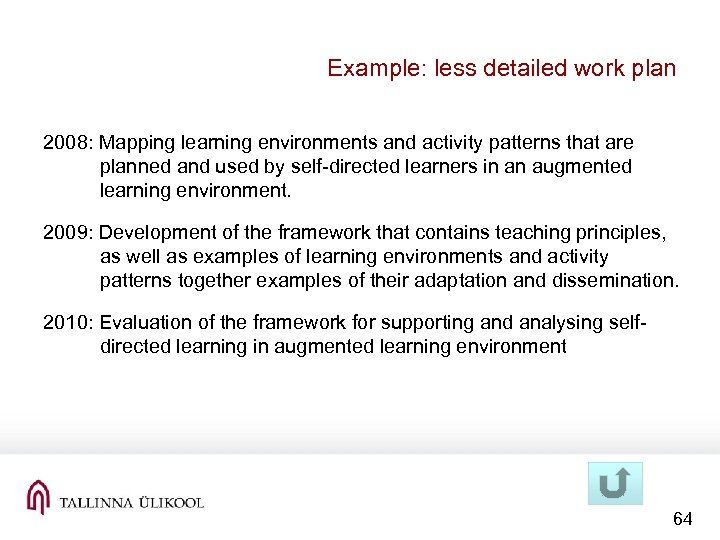 Example: less detailed work plan

2008: Mapping learning environments and activity patterns that are planned and used by self-directed learners in an augmented learning environment.

2009: Development of the framework that contains teaching principles, as well as examples of learning environments and activity patterns together examples of their adaptation and dissemination.

2010: Evaluation of the framework for supporting and analysing self-directed learning in augmented learning environment

TALLINNA ÜLIKOOL

64